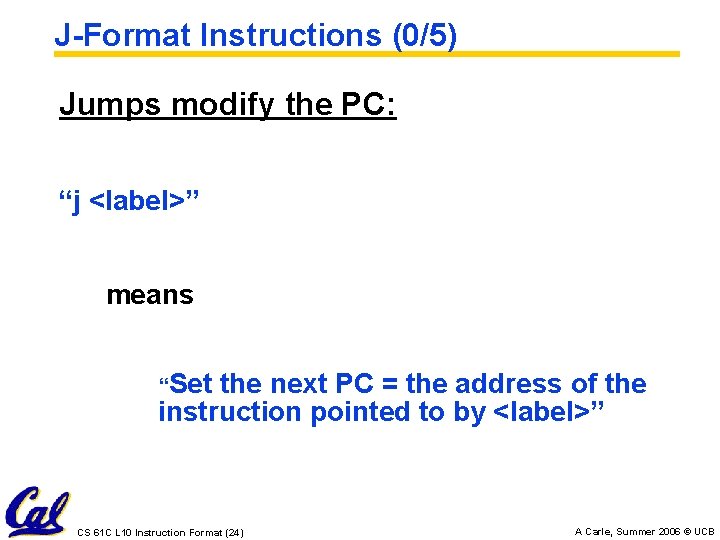 J-Format Instructions (0/5)

Jumps modify the PC:

"j <label>"

means

"Set the next PC = the address of the instruction pointed to by <label>"

Cal

CS 61C L10 Instruction Format (24)

A Carle, Summer 2006 © UCB